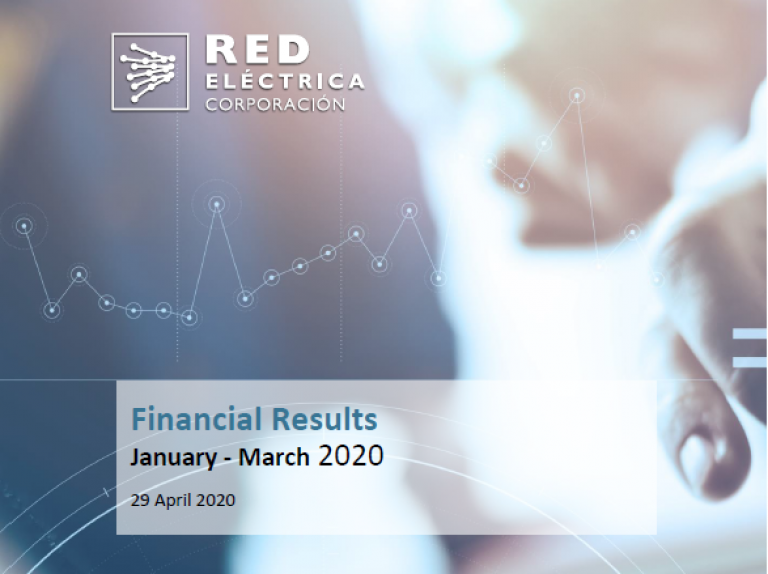 RED
ELÉCTRICA
CORPORACIÓN

Financial Results
January - March 2020

29 April 2020